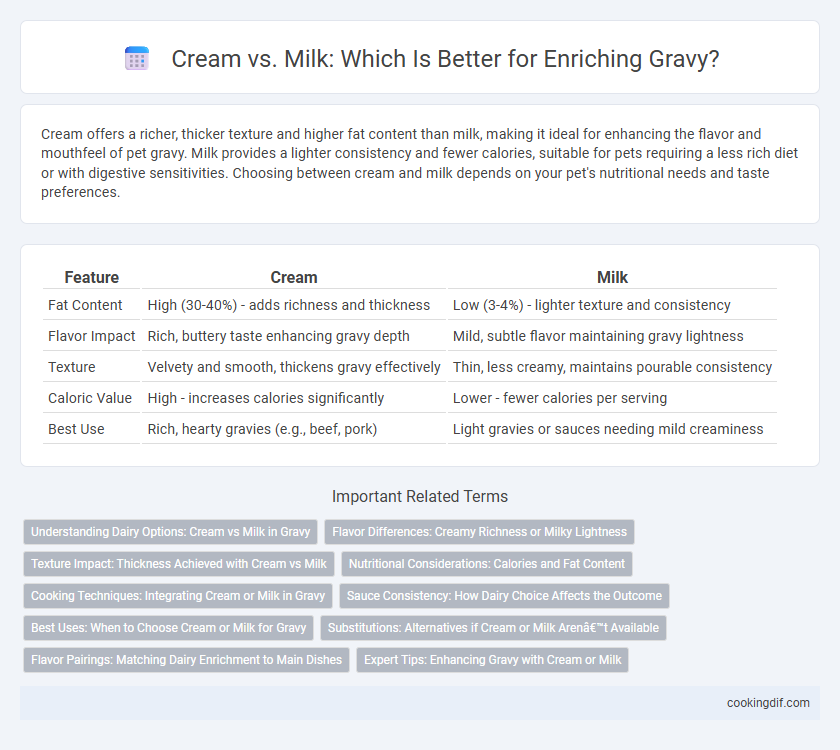 Cream vs. Milk: Which Is Better for Enriching Gravy?

Cream offers a richer, thicker texture and higher fat content than milk, making it ideal for enhancing the flavor and mouthfeel of pet gravy. Milk provides a lighter consistency and fewer calories, suitable for pets requiring a less rich diet or with digestive sensitivities. Choosing between cream and milk depends on your pet's nutritional needs and taste preferences.

| Feature | Cream | Milk |
|---|---|---|
| Fat Content | High (30-40%) - adds richness and thickness | Low (3-4%) - lighter texture and consistency |
| Flavor Impact | Rich, buttery taste enhancing gravy depth | Mild, subtle flavor maintaining gravy lightness |
| Texture | Velvety and smooth, thickens gravy effectively | Thin, less creamy, maintains pourable consistency |
| Caloric Value | High - increases calories significantly | Lower - fewer calories per serving |
| Best Use | Rich, hearty gravies (e.g., beef, pork) | Light gravies or sauces needing mild creaminess |

Important Related Terms

Understanding Dairy Options: Cream vs Milk in Gravy
Flavor Differences: Creamy Richness or Milky Lightness
Texture Impact: Thickness Achieved with Cream vs Milk
Nutritional Considerations: Calories and Fat Content
Cooking Techniques: Integrating Cream or Milk in Gravy
Sauce Consistency: How Dairy Choice Affects the Outcome
Best Uses: When to Choose Cream or Milk for Gravy
Substitutions: Alternatives if Cream or Milk Arenâ€™t Available
Flavor Pairings: Matching Dairy Enrichment to Main Dishes
Expert Tips: Enhancing Gravy with Cream or Milk

cookingdif.com